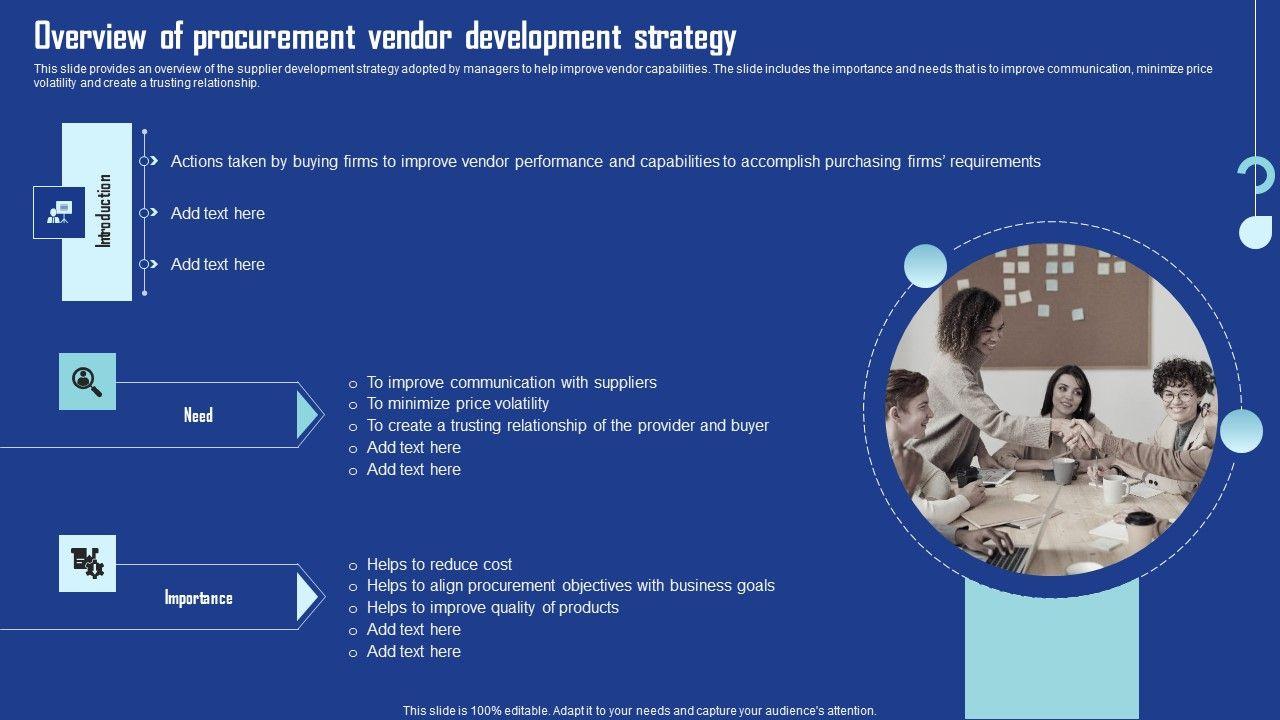 Overview of procurement vendor development strategy

This slide provides an overview of the supplier development strategy adopted by managers to help improve vendor capabilities. The slide includes the importance and needs that is to improve communication, minimize price volatility and create a trusting relationship.

Introduction

Actions taken by buying firms to improve vendor performance and capabilities to accomplish purchasing firms' requirements

Add text here

Add text here

Need

To improve communication with suppliers
To minimize price volatility
To create a trusting relationship of the provider and buyer
Add text here
Add text here

Importance

Helps to reduce cost
Helps to align procurement objectives with business goals
Helps to improve quality of products
Add text here
Add text here

This slide is 100% editable. Adapt it to your needs and capture your audience's attention.